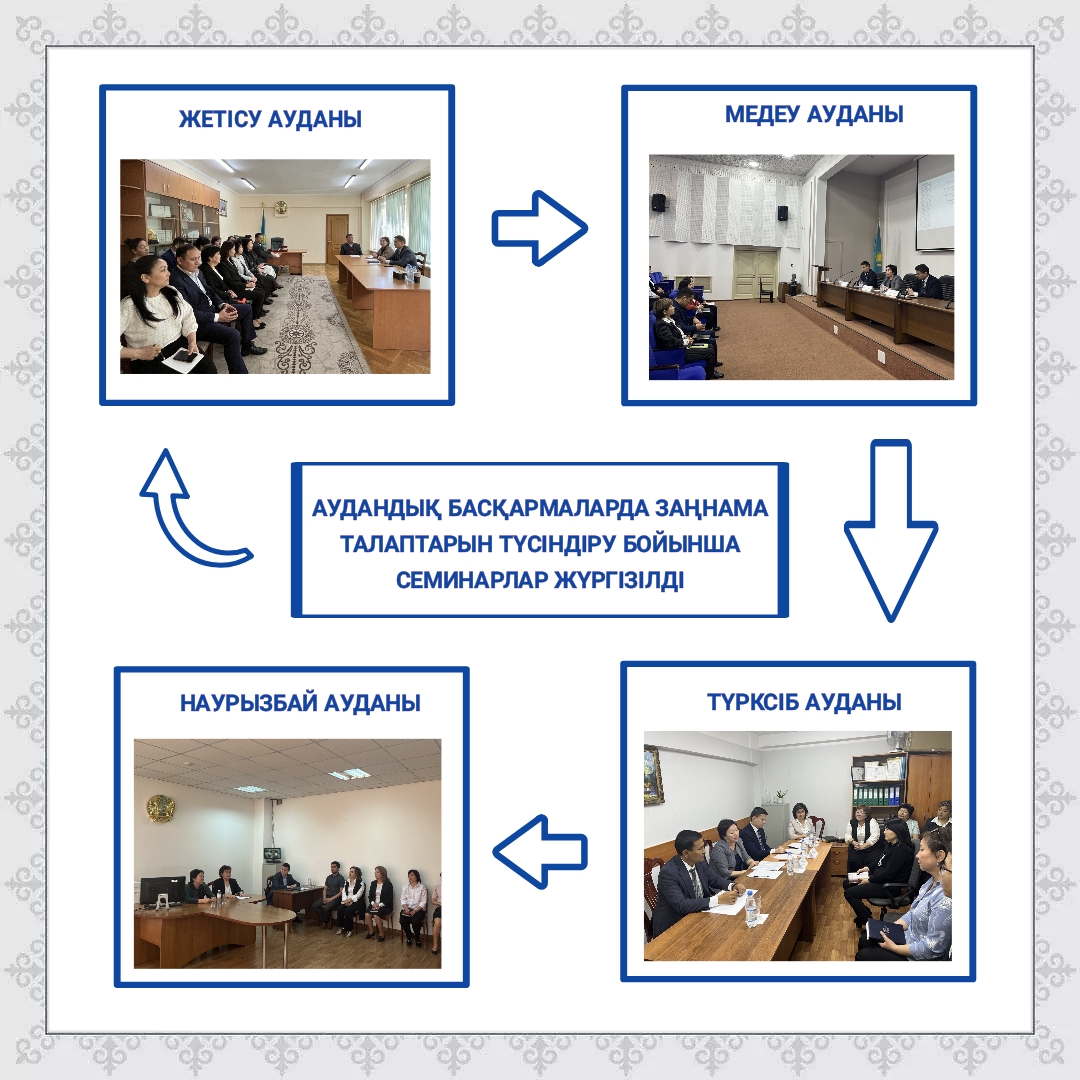 ЖЕТІСУ АУДАНЫ

МЕДЕУ АУДАНЫ

АУДАНДЫҚ БАСҚАРМАЛАРДА ЗАҢНАМА ТАЛАПТАРЫН ТҮСІНДІРУ БОЙЫНША СЕМИНАРЛАР ЖҮРГІЗІЛДІ

НАУРЫЗБАЙ АУДАНЫ

ТҮРКСІБ АУДАНЫ